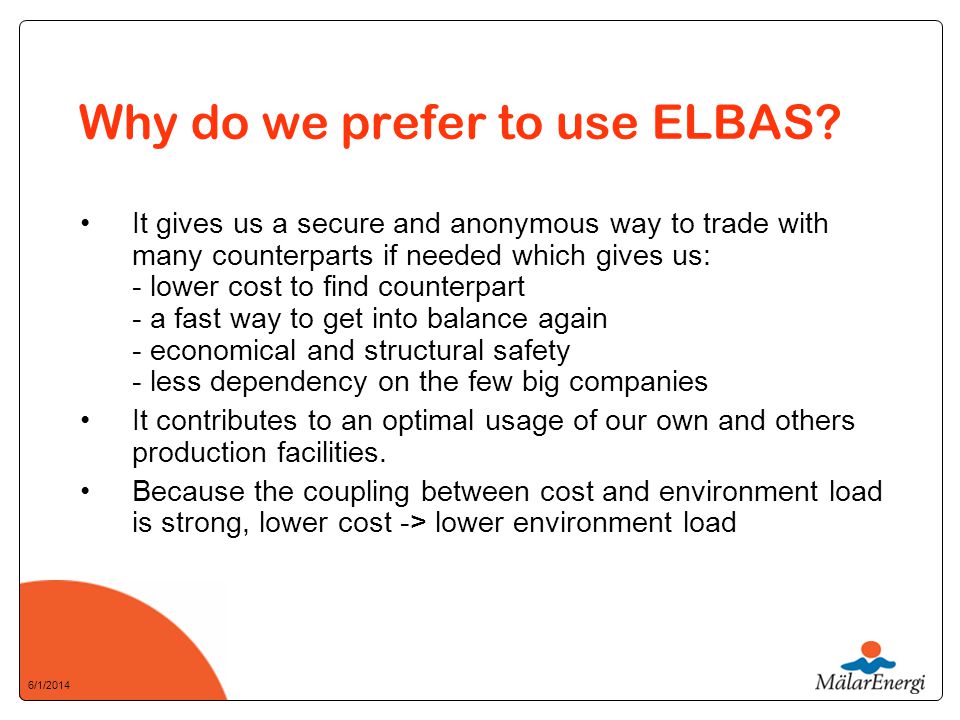 Why do we prefer to use ELBAS?

• It gives us a secure and anonymous way to trade with many counterparts if needed which gives us:
- lower cost to find counterpart
- a fast way to get into balance again
- economical and structural safety
- less dependency on the few big companies

• It contributes to an optimal usage of our own and others production facilities.

• Because the coupling between cost and environment load is strong, lower cost -> lower environment load

6/1/2014

MälarEnergi